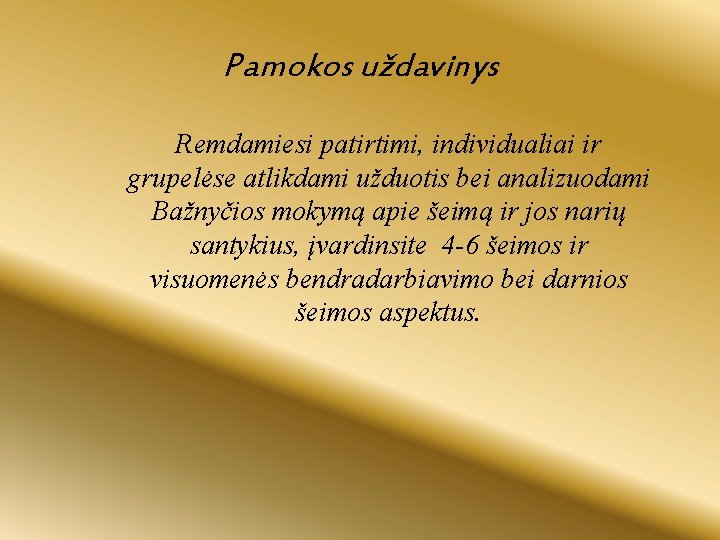 Pamokos uždavinys

Remdamiesi patirtimi, individualiai ir grupelėse atlikdami užduotis bei analizuodami Bažnyčios mokymą apie šeimą ir jos narių santykius, įvardinsite 4-6 šeimos ir visuomenės bendradarbiavimo bei darnios šeimos aspektus.